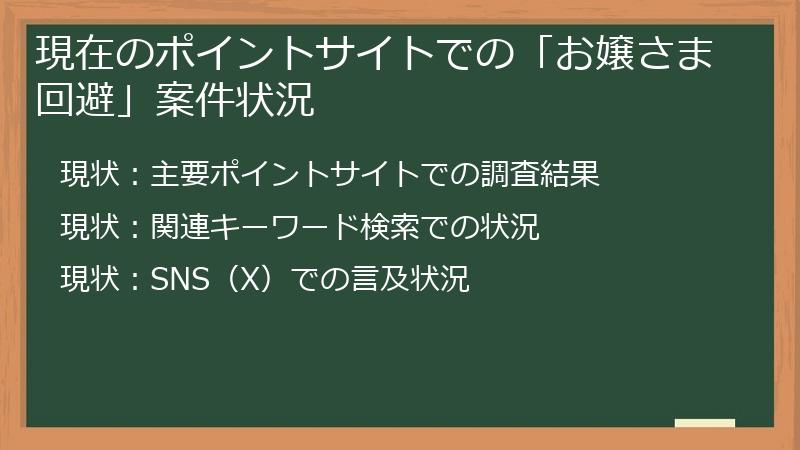 現在のポイントサイトでの「お嬢さま回避」案件状況

現状：主要ポイントサイトでの調査結果

現状：関連キーワード検索での状況

現状：SNS（X）での言及状況